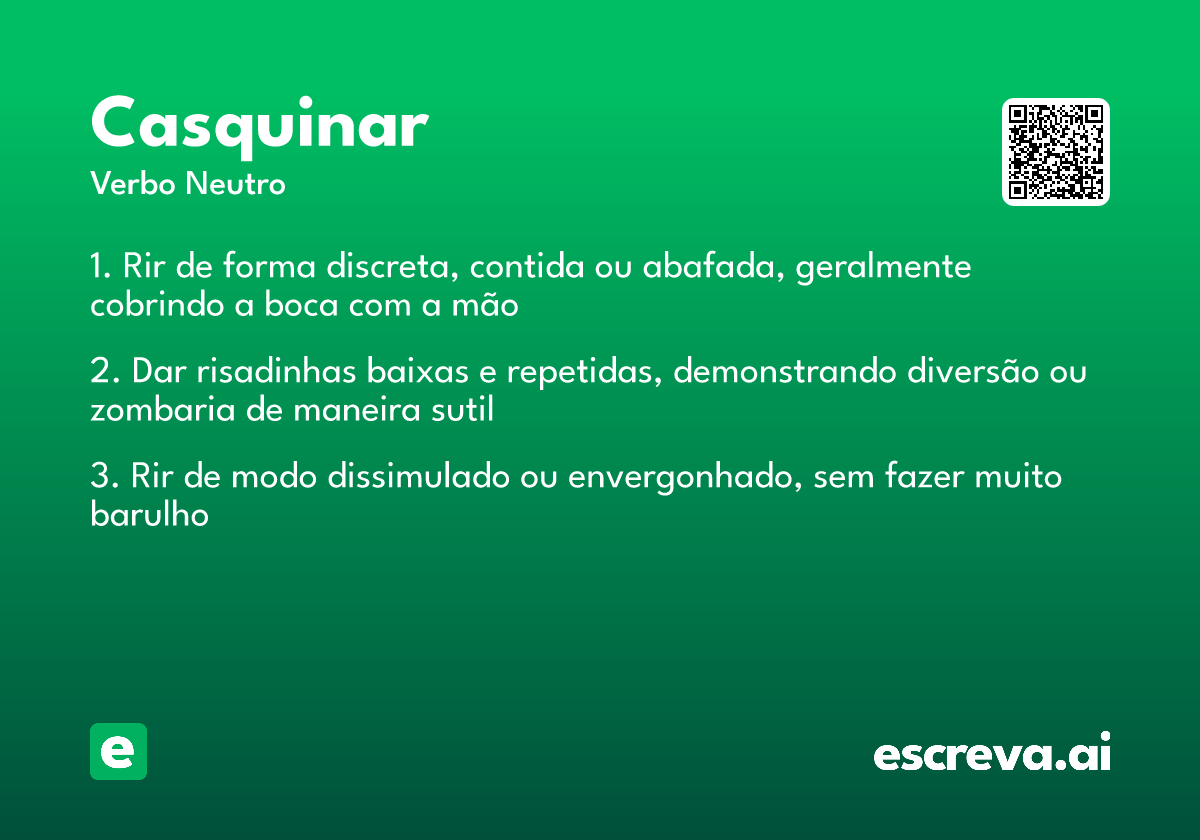 Casquinar
Verbo Neutro

1. Rir de forma discreta, contida ou abafada, geralmente cobrindo a boca com a mão

2. Dar risadinhas baixas e repetidas, demonstrando diversão ou zombaria de maneira sutil

3. Rir de modo dissimulado ou envergonhado, sem fazer muito barulho

e

escreva.ai